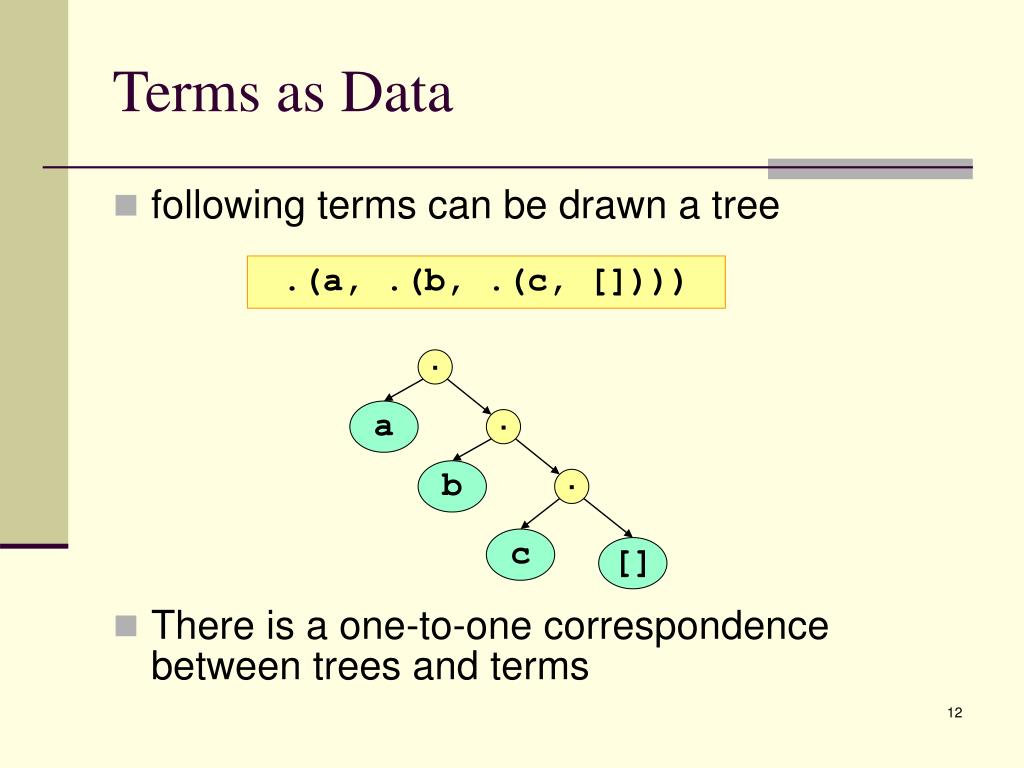 Terms as Data

following terms can be drawn a tree

.(a, .(b, .(c, [])))

.
a
.
b
.
c
[]

There is a one-to-one correspondence between trees and terms

12